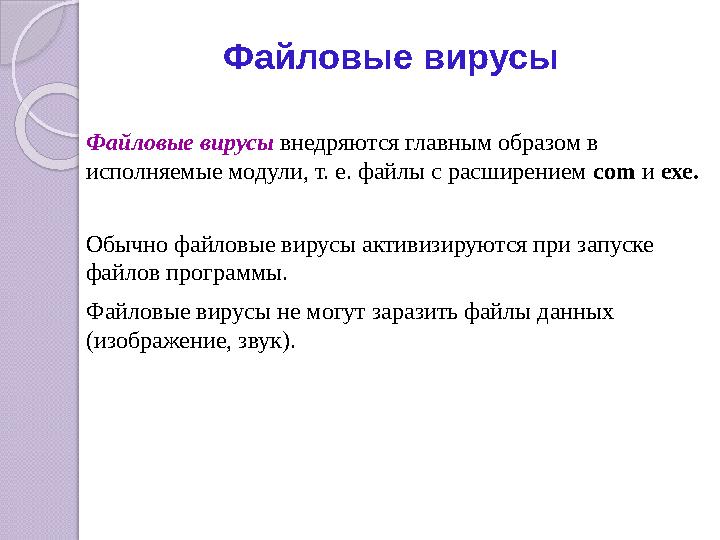 Файловые вирусы

Файловые вирусы внедряются главным образом в исполняемые модули, т. е. файлы с расширением com и exe.

Обычно файловые вирусы активизируются при запуске файлов программы.

Файловые вирусы не могут заразить файлы данных (изображение, звук).